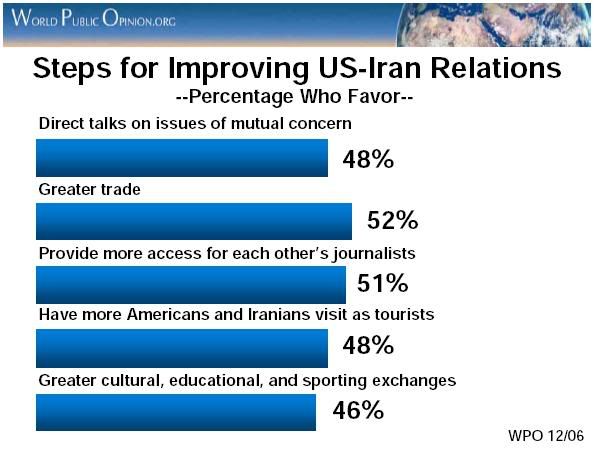 WORLD PUBLIC OPINION.ORG

Steps for Improving US-Iran Relations
--Percentage Who Favor--

Direct talks on issues of mutual concern
48%

Greater trade
52%

Provide more access for each other's journalists
51%

Have more Americans and Iranians visit as tourists
48%

Greater cultural, educational, and sporting exchanges
46%

WPO 12/06